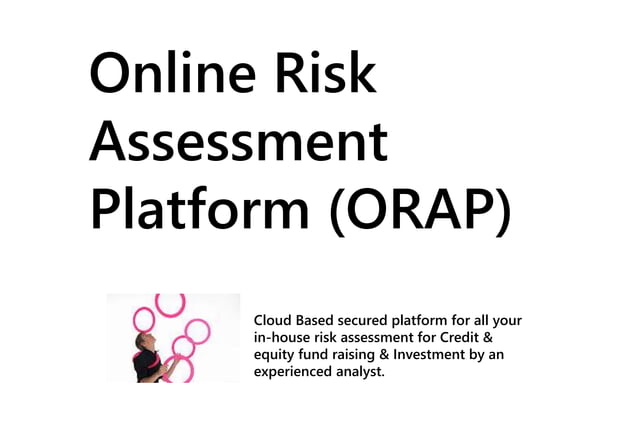 Online Risk Assessment Platform (ORAP)

Cloud Based secured platform for all your in-house risk assessment for Credit & equity fund raising & Investment by an experienced analyst.